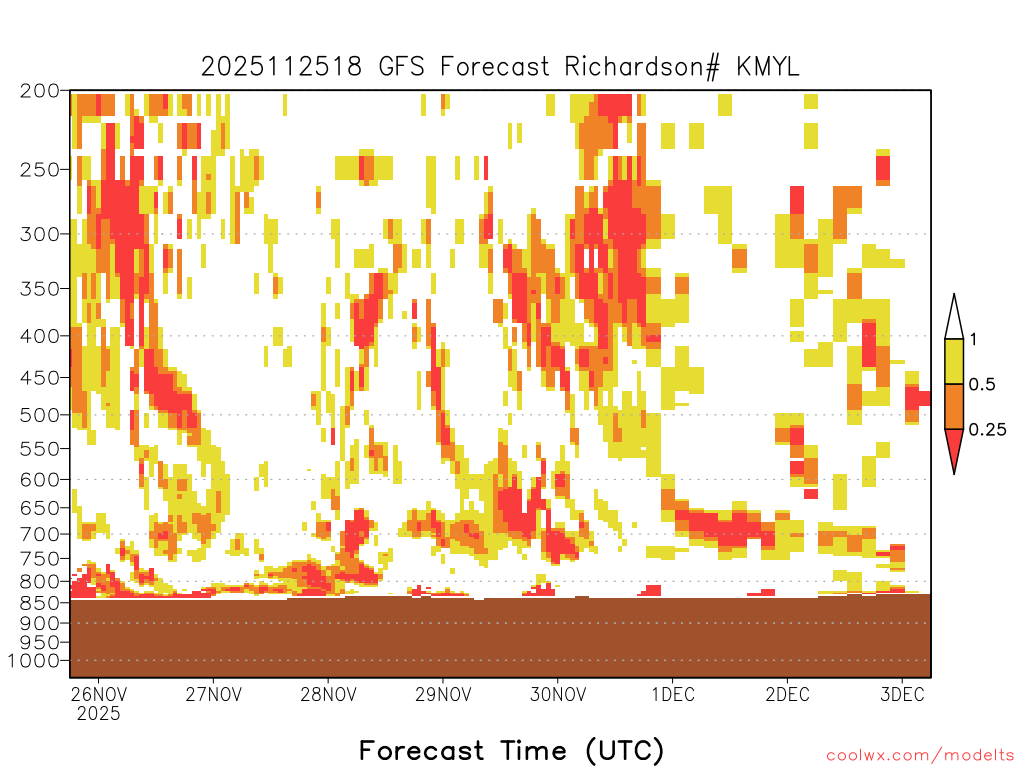 2025112518 GFS Forecast Richardson# KMYL

200
250
300
350
400
450
500
550
600
650
700
750
800
850
900
950
1000

1
0.5
0.25

26NOV
2025
27NOV
28NOV
29NOV
30NOV
1DEC
2DEC
3DEC

Forecast Time (UTC)

coolwx.com/modelts